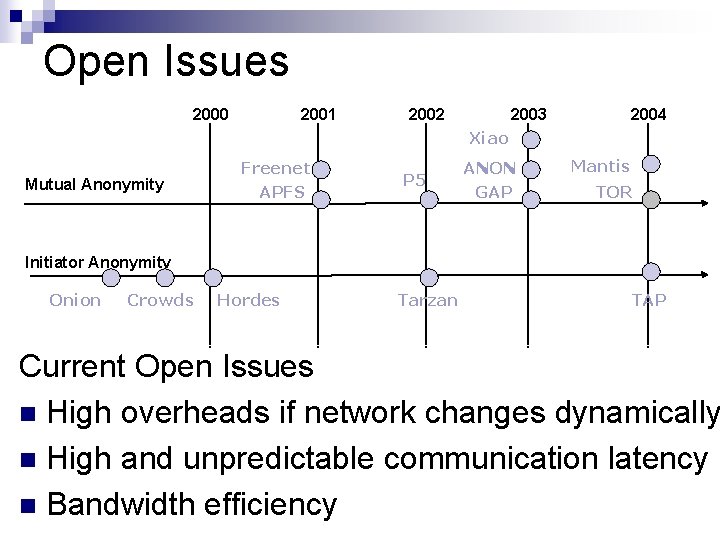 Open Issues

2000 2001 2002 2003 2004

Xiao

Freenet

ANON

Mantis

Mutual Anonymity

APFS

P5

GAP

TOR

Initiator Anonymity

Onion

Crowds

Hordes

Tarzan

TAP

Current Open Issues

■ High overheads if network changes dynamically

■ High and unpredictable communication latency

■ Bandwidth efficiency